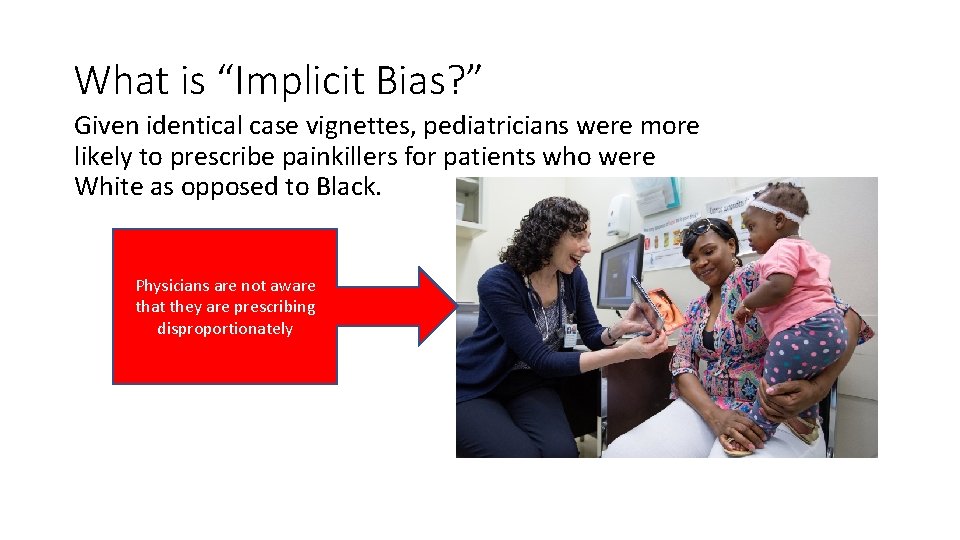 What is “Implicit Bias?”

Given identical case vignettes, pediatricians were more likely to prescribe painkillers for patients who were White as opposed to Black.

Physicians are not aware that they are prescribing disproportionately